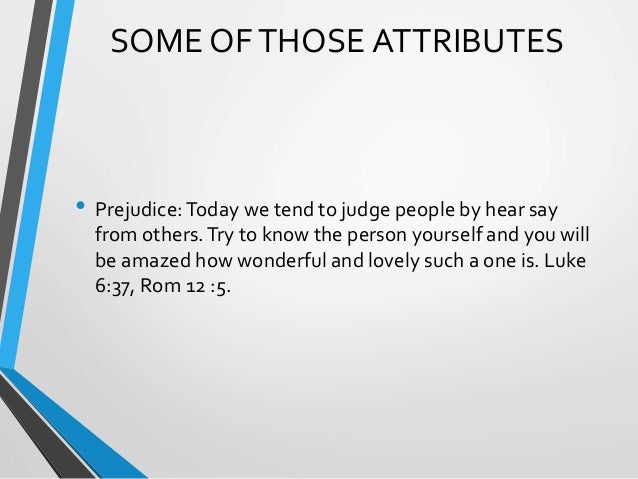 SOME OF THOSE ATTRIBUTES

• Prejudice: Today we tend to judge people by hear say from others. Try to know the person yourself and you will be amazed how wonderful and lovely such a one is. Luke 6:37, Rom 12 :5.